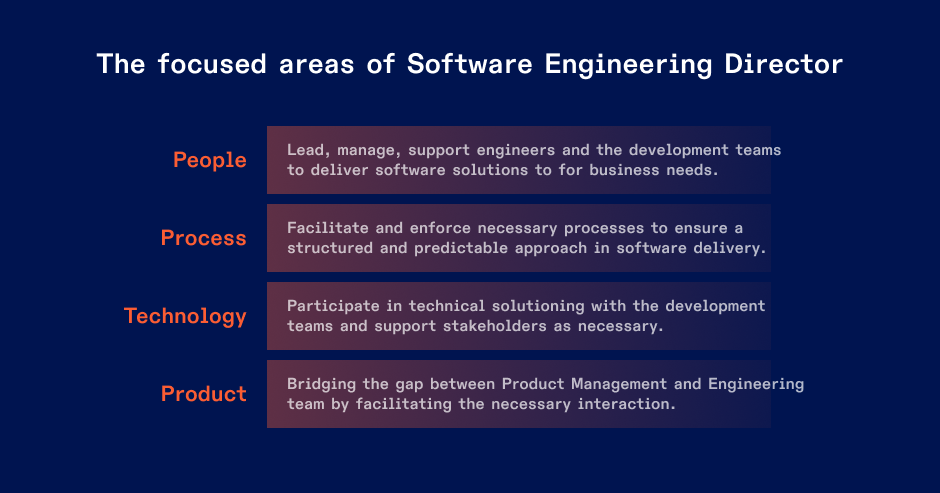 The focused areas of Software Engineering Director

People

Lead, manage, support engineers and the development teams to deliver software solutions to for business needs.

Process

Facilitate and enforce necessary processes to ensure a structured and predictable approach in software delivery.

Technology

Participate in technical solutioning with the development teams and support stakeholders as necessary.

Product

Bridging the gap between Product Management and Engineering team by facilitating the necessary interaction.